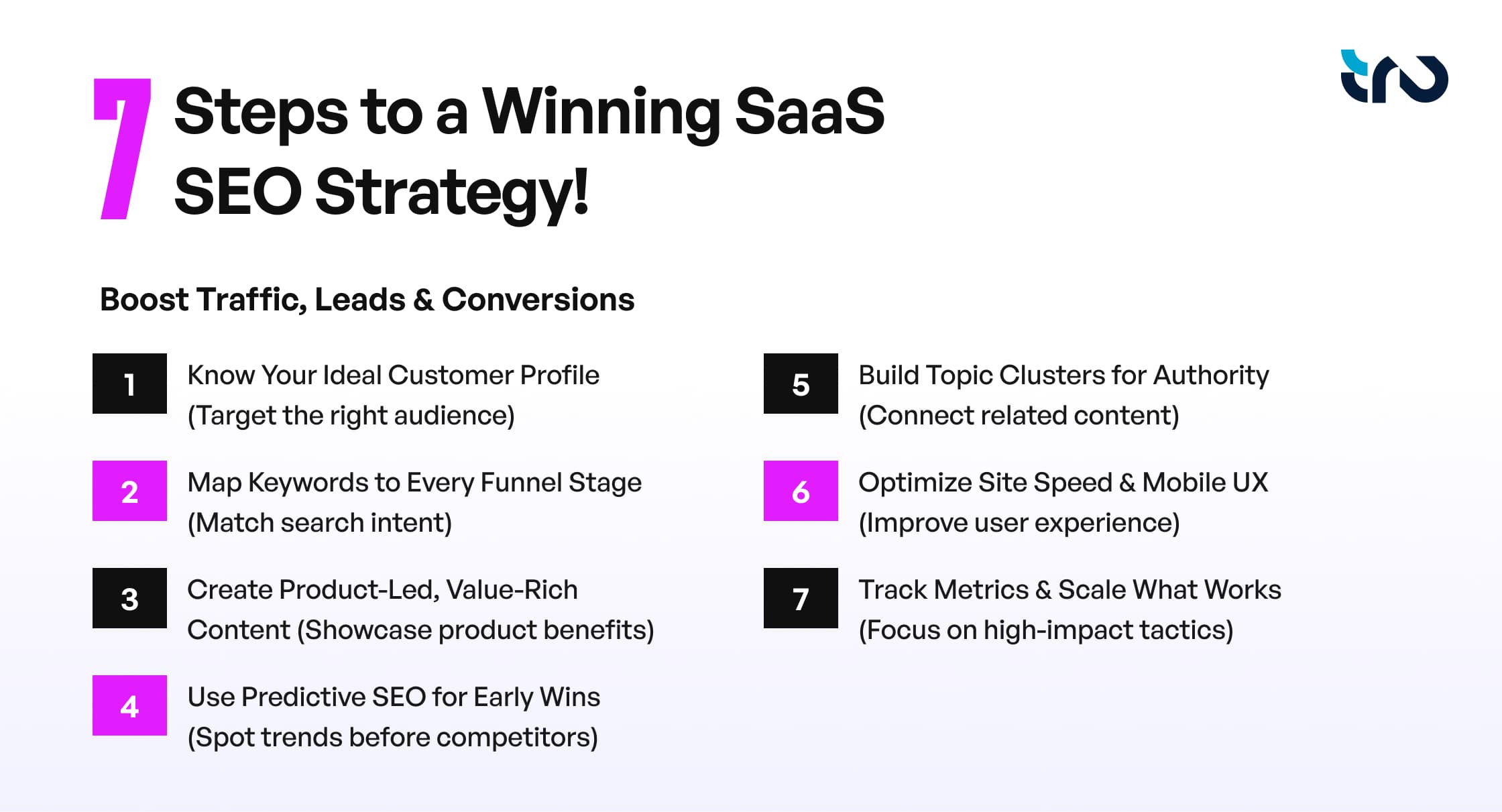 7 Steps to a Winning SaaS SEO Strategy!

Boost Traffic, Leads & Conversions

1 Know Your Ideal Customer Profile (Target the right audience)

2 Map Keywords to Every Funnel Stage (Match search intent)

3 Create Product-Led, Value-Rich Content (Showcase product benefits)

4 Use Predictive SEO for Early Wins (Spot trends before competitors)

5 Build Topic Clusters for Authority (Connect related content)

6 Optimize Site Speed & Mobile UX (Improve user experience)

7 Track Metrics & Scale What Works (Focus on high-impact tactics)